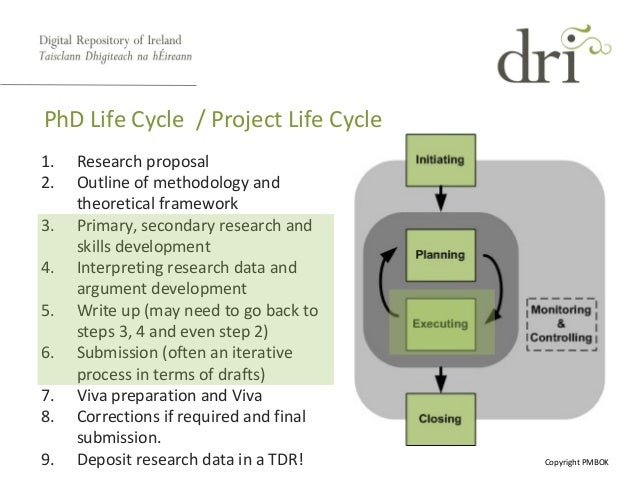 Digital Repository of Ireland
Taisclann Dhigiteach na hÉireann

dri

PhD Life Cycle / Project Life Cycle

1. Research proposal
2. Outline of methodology and theoretical framework
3. Primary, secondary research and skills development
4. Interpreting research data and argument development
5. Write up (may need to go back to steps 3, 4 and even step 2)
6. Submission (often an iterative process in terms of drafts)
7. Viva preparation and Viva
8. Corrections if required and final submission.
9. Deposit research data in a TDR!

Initiating
Planning
Executing
Monitoring & Controlling
Closing

Copyright PMBOK